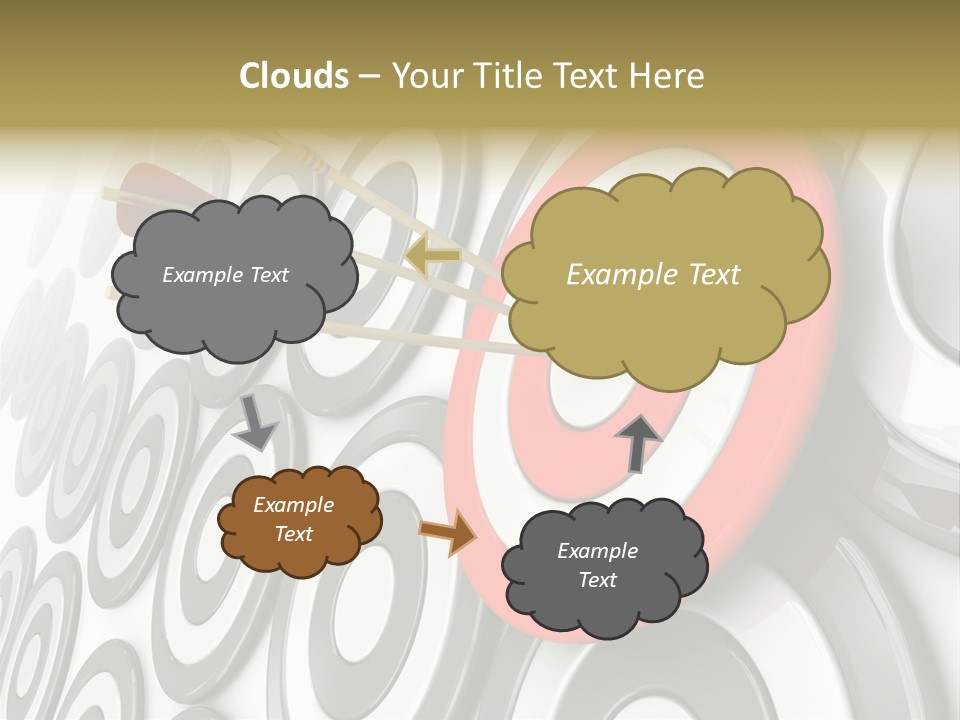 Clouds – Your Title Text Here

Example Text

Example Text

Example Text

Example Text